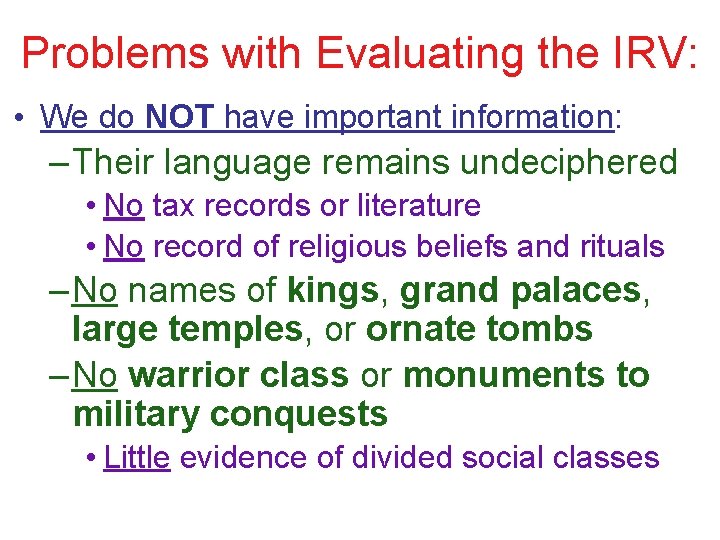 Problems with Evaluating the IRV:

• We do NOT have important information:
– Their language remains undeciphered
• No tax records or literature
• No record of religious beliefs and rituals
– No names of kings, grand palaces, large temples, or ornate tombs
– No warrior class or monuments to military conquests
• Little evidence of divided social classes